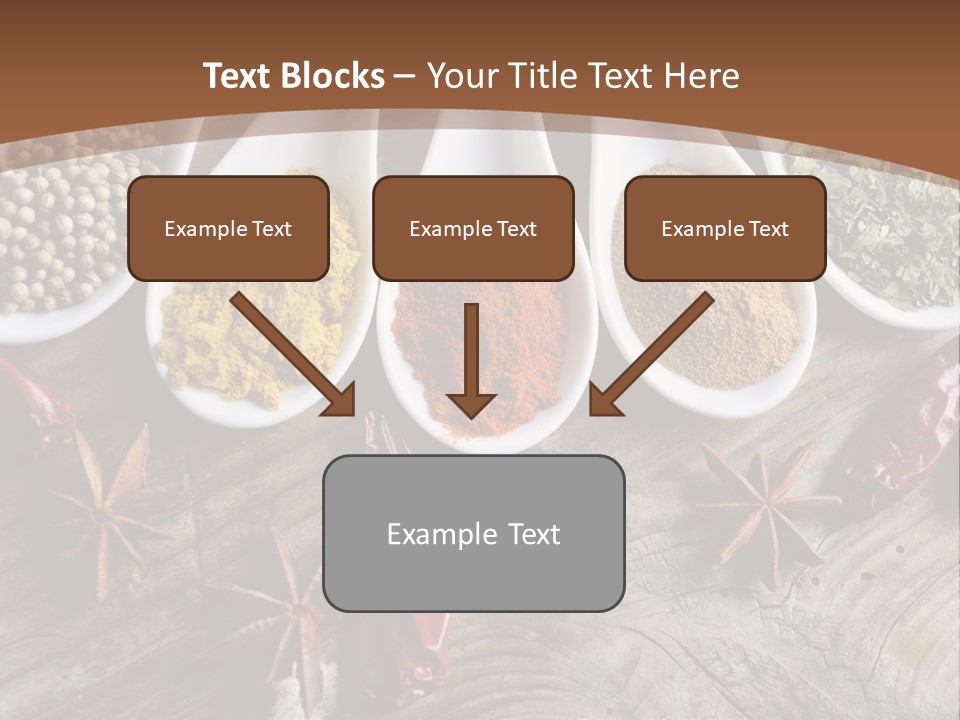 Text Blocks – Your Title Text Here

Example Text

Example Text

Example Text

Example Text